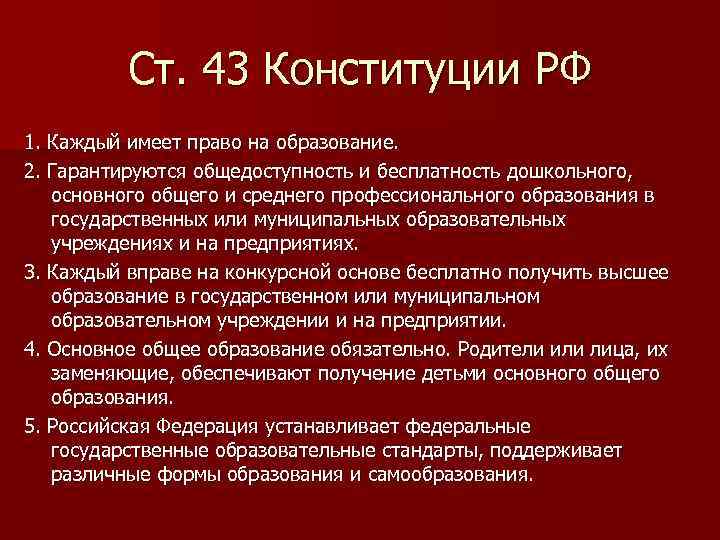 Ст. 43 Конституции РФ

1. Каждый имеет право на образование.

2. Гарантируются общедоступность и бесплатность дошкольного, основного общего и среднего профессионального образования в государственных или муниципальных образовательных учреждениях и на предприятиях.

3. Каждый вправе на конкурсной основе бесплатно получить высшее образование в государственном или муниципальном образовательном учреждении и на предприятии.

4. Основное общее образование обязательно. Родители или лица, их заменяющие, обеспечивают получение детьми основного общего образования.

5. Российская Федерация устанавливает федеральные государственные образовательные стандарты, поддерживает различные формы образования и самообразования.